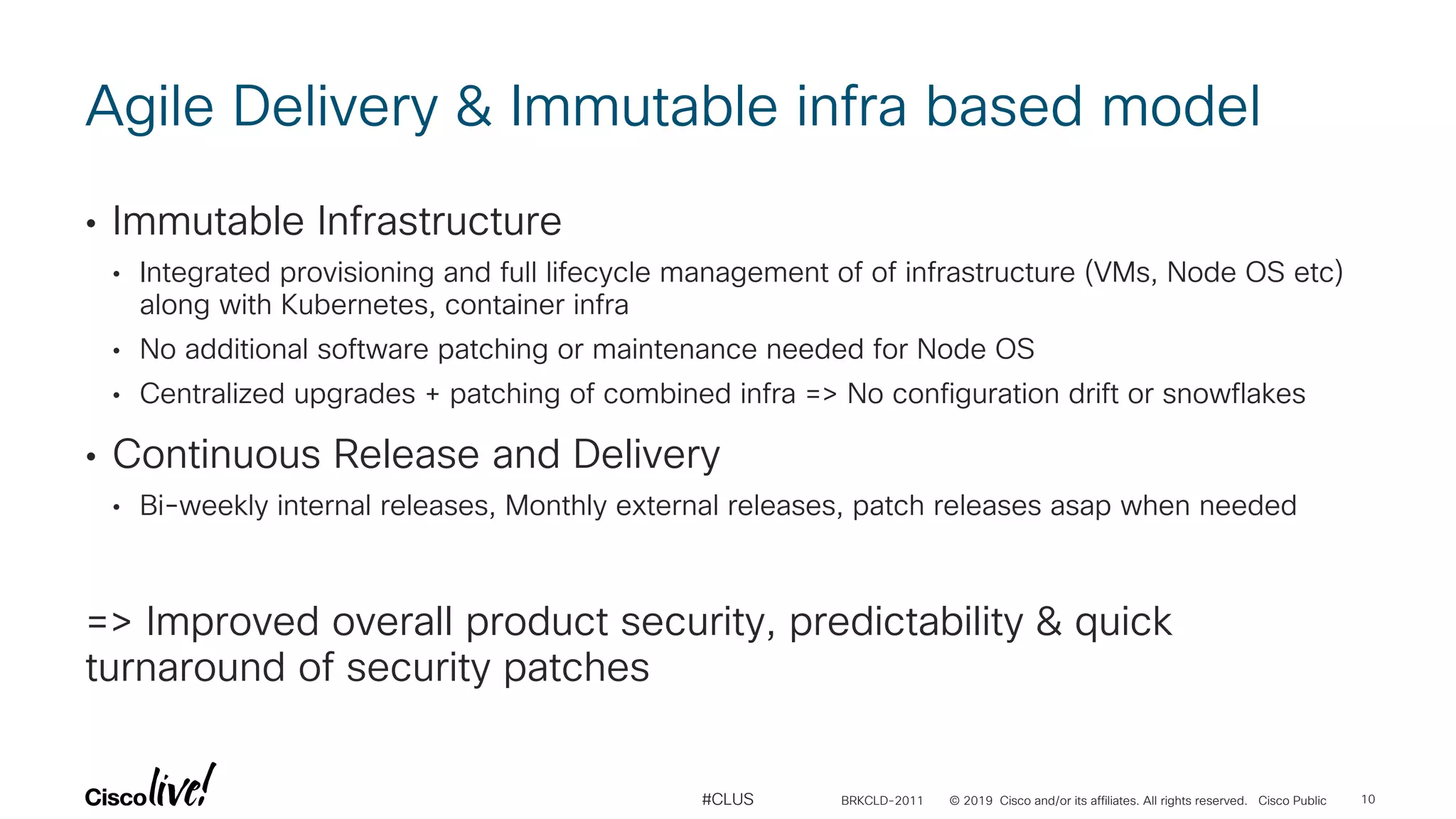 Agile Delivery & Immutable infra based model

• Immutable Infrastructure

• Integrated provisioning and full lifecycle management of of infrastructure (VMs, Node OS etc) along with Kubernetes, container infra

• No additional software patching or maintenance needed for Node OS

• Centralized upgrades + patching of combined infra => No configuration drift or snowflakes

• Continuous Release and Delivery

• Bi-weekly internal releases, Monthly external releases, patch releases asap when needed

=> Improved overall product security, predictability & quick turnaround of security patches

Cisco live!

#CLUS

BRKCLD-2011

© 2019 Cisco and/or its affiliates. All rights reserved. Cisco Public

10